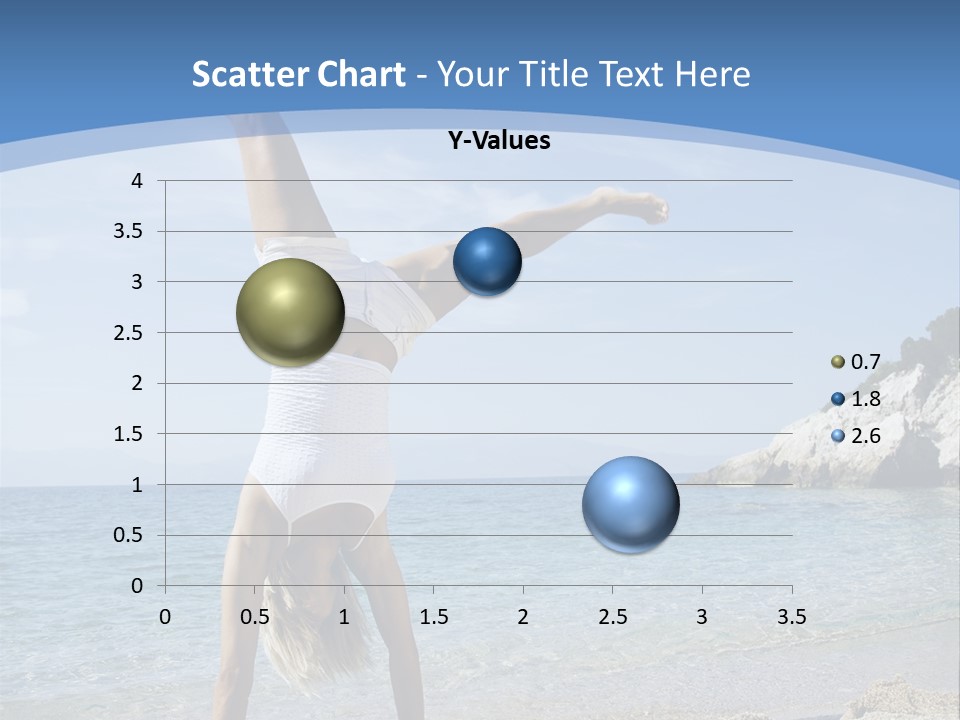 Scatter Chart - Your Title Text Here

Y-Values

4
3.5
3
2.5
2
1.5
1
0.5
0

0 0.5 1 1.5 2 2.5 3 3.5

0.7
1.8
2.6